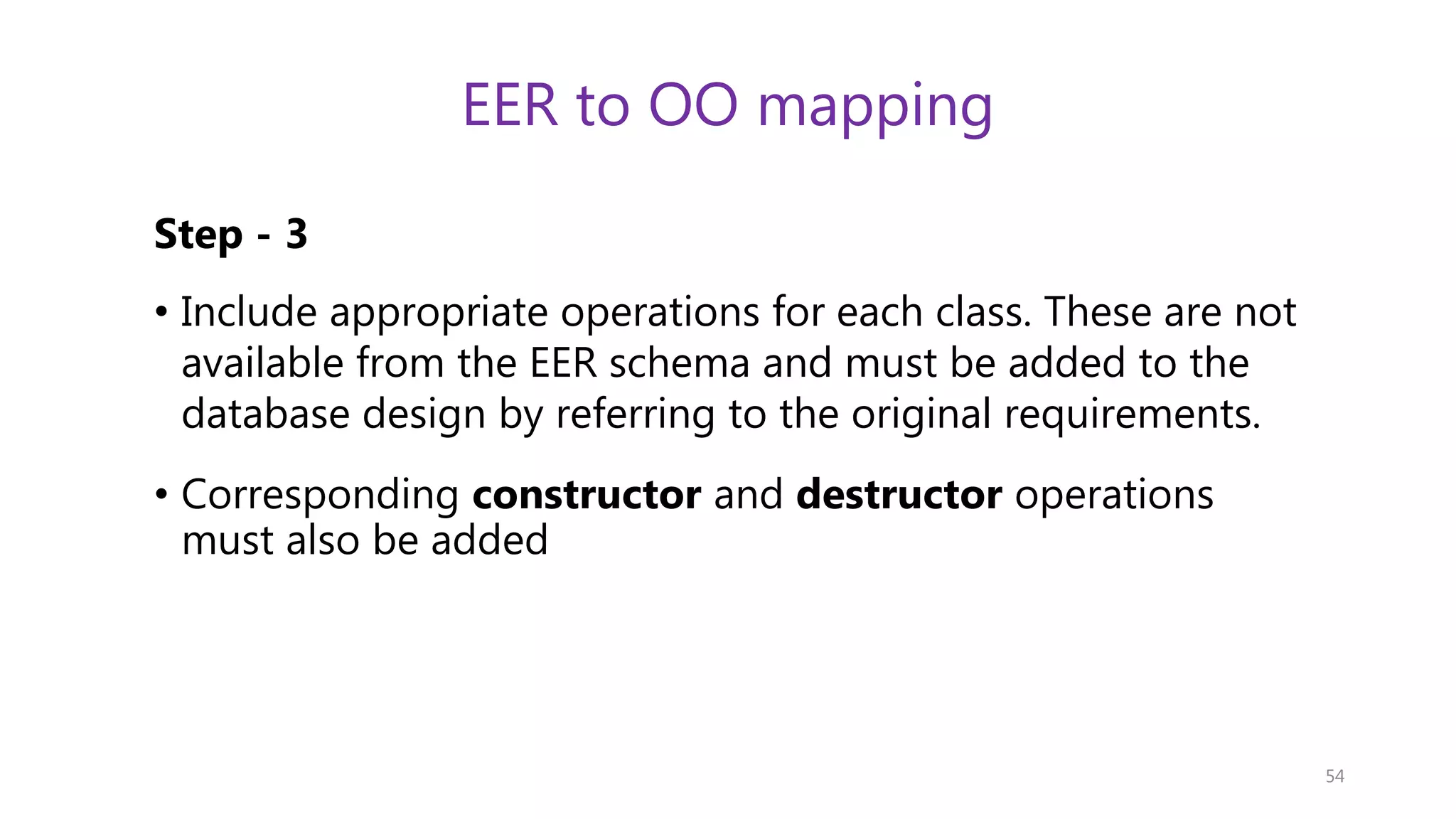 EER to OO mapping

Step - 3

• Include appropriate operations for each class. These are not available from the EER schema and must be added to the database design by referring to the original requirements.

• Corresponding constructor and destructor operations must also be added

54